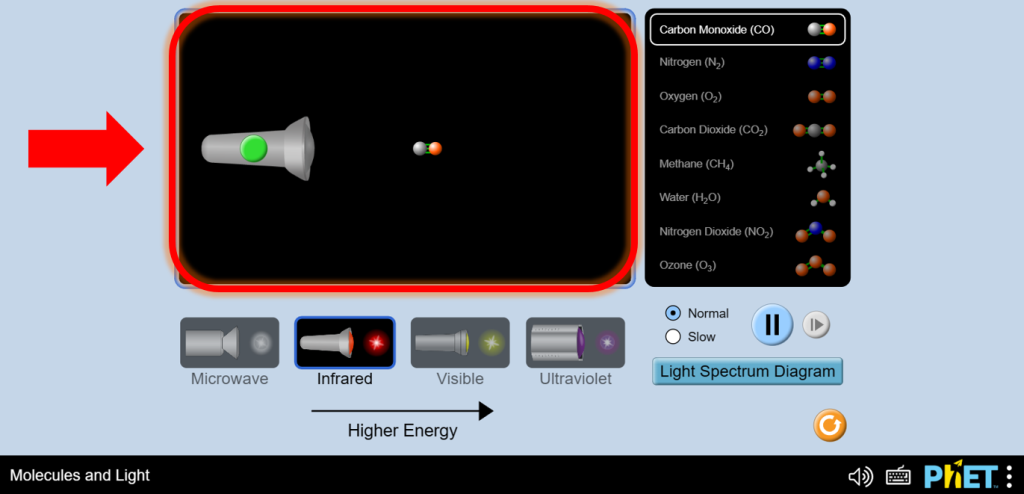 Carbon Monoxide (CO)
Nitrogen ($N_2$)
Oxygen ($O_2$)
Carbon Dioxide ($CO_2$)
Methane ($CH_4$)
Water ($H_2O$)
Nitrogen Dioxide ($NO_2$)
Ozone ($O_3$)

Microwave
Infrared
Visible
Ultraviolet

Higher Energy

Normal
Slow

Light Spectrum Diagram

Molecules and Light

PhET